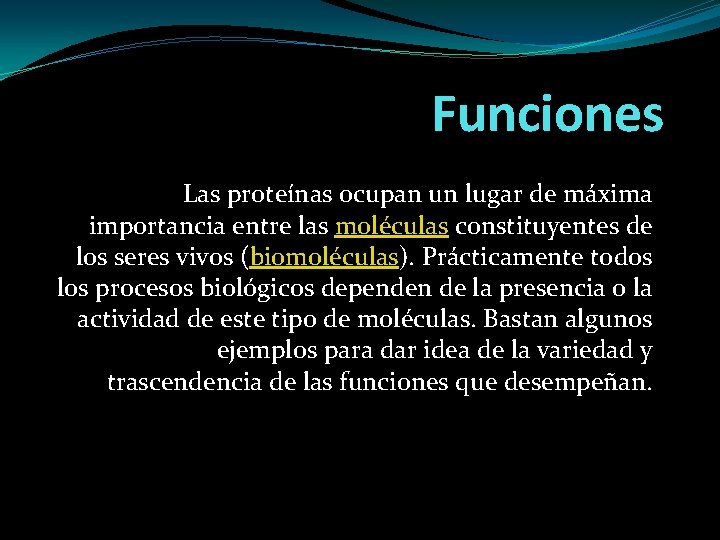 Funciones

Las proteínas ocupan un lugar de máxima importancia entre las moléculas constituyentes de los seres vivos (biomoléculas). Prácticamente todos los procesos biológicos dependen de la presencia o la actividad de este tipo de moléculas. Bastan algunos ejemplos para dar idea de la variedad y trascendencia de las funciones que desempeñan.